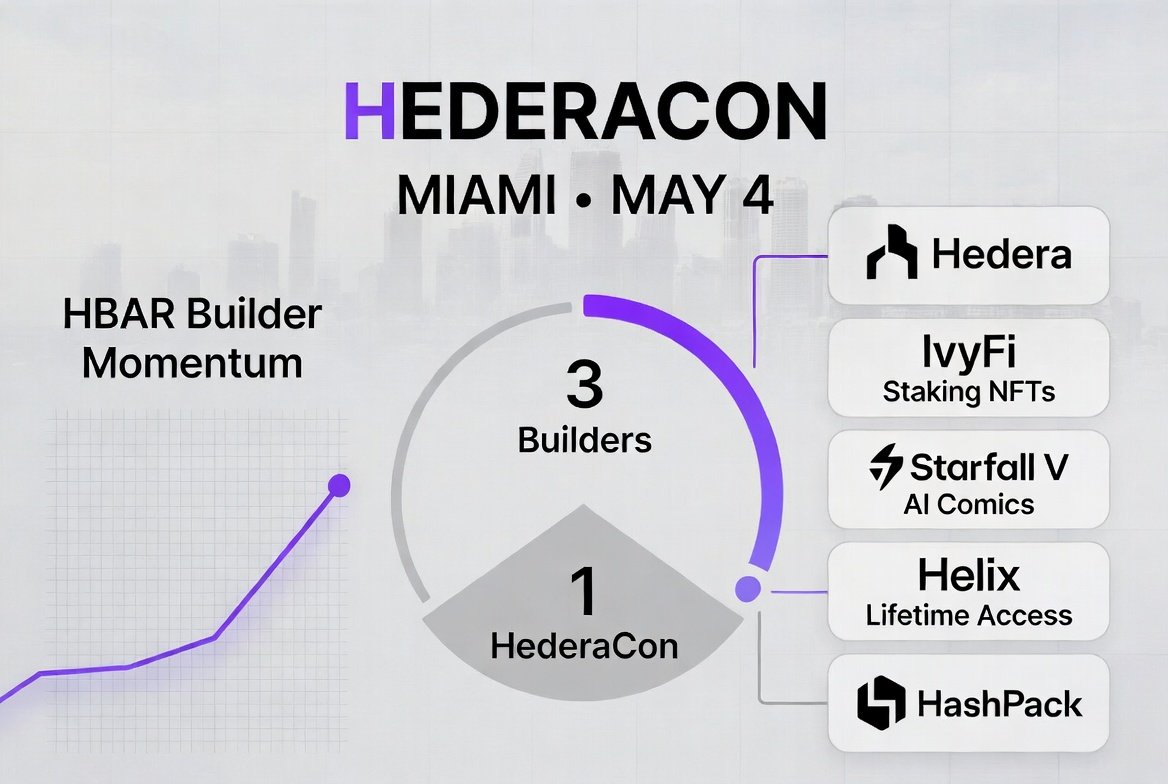 HEDERACON
MIAMI • MAY 4

HBAR Builder Momentum

3
Builders

1
HederaCon

Hedera

IvyFi
Staking NFTs

Starfall V
AI Comics

Helix
Lifetime Access

HashPack